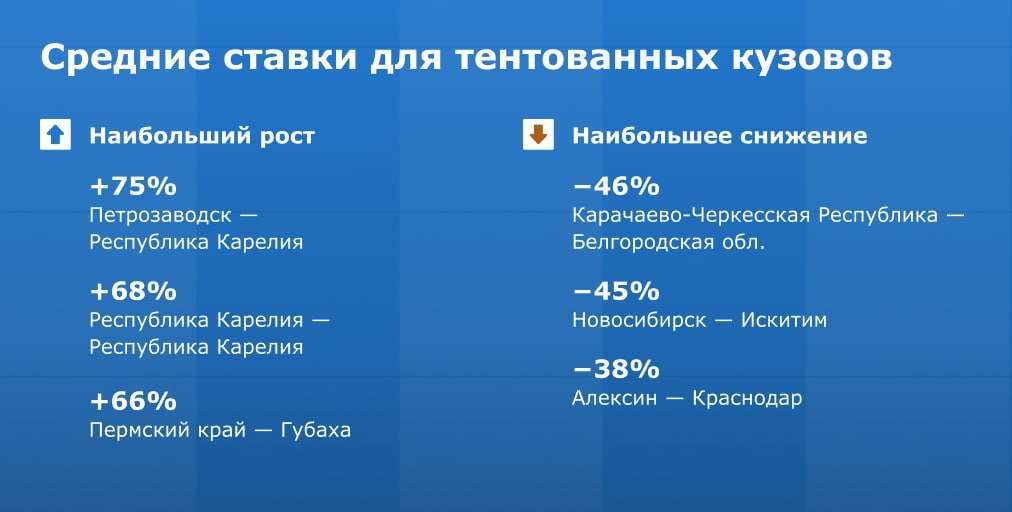 Средние ставки для тентованных кузовов

Наибольший рост

+75%
Петрозаводск — Республика Карелия

+68%
Республика Карелия — Республика Карелия

+66%
Пермский край — Губаха

Наибольшее снижение

−46%
Карачаево-Черкесская Республика — Белгородская обл.

−45%
Новосибирск — Искитим

−38%
Алексин — Краснодар